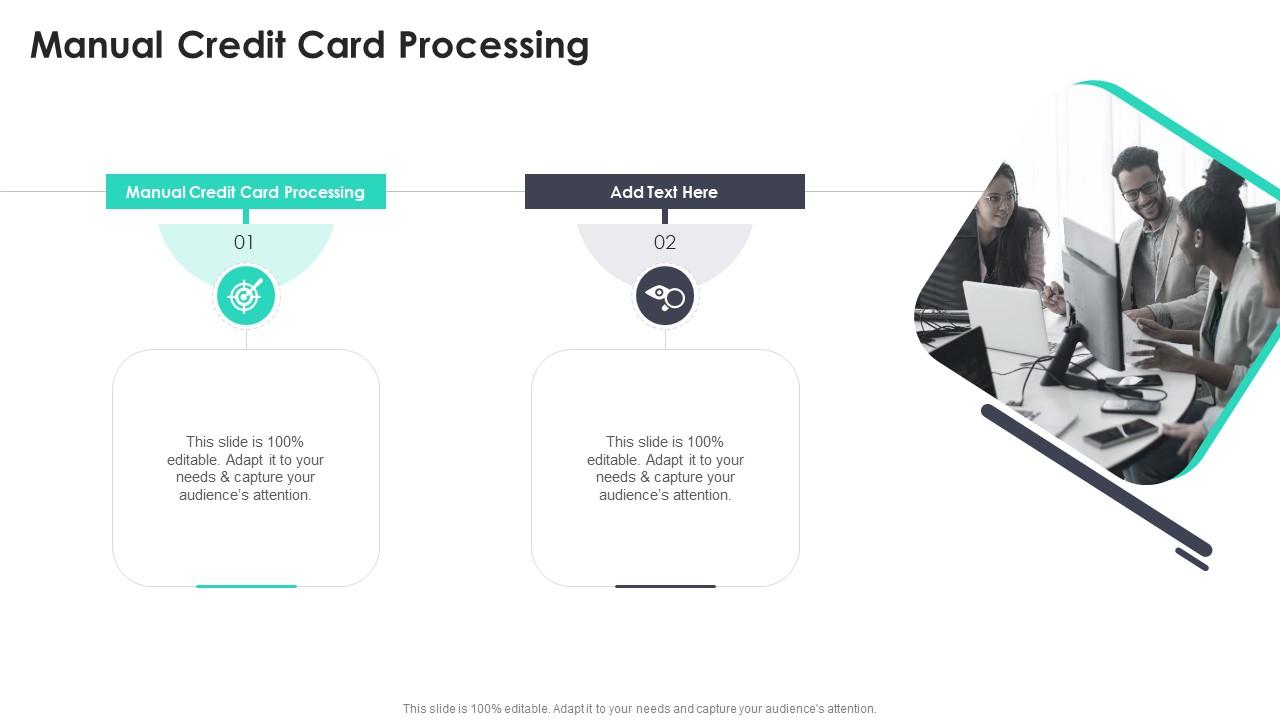 Manual Credit Card Processing

Manual Credit Card Processing

01

This slide is 100% editable. Adapt it to your needs & capture your audience's attention.

Add Text Here

02

This slide is 100% editable. Adapt it to your needs & capture your audience's attention.

This slide is 100% editable. Adapt it to your needs and capture your audience's attention.